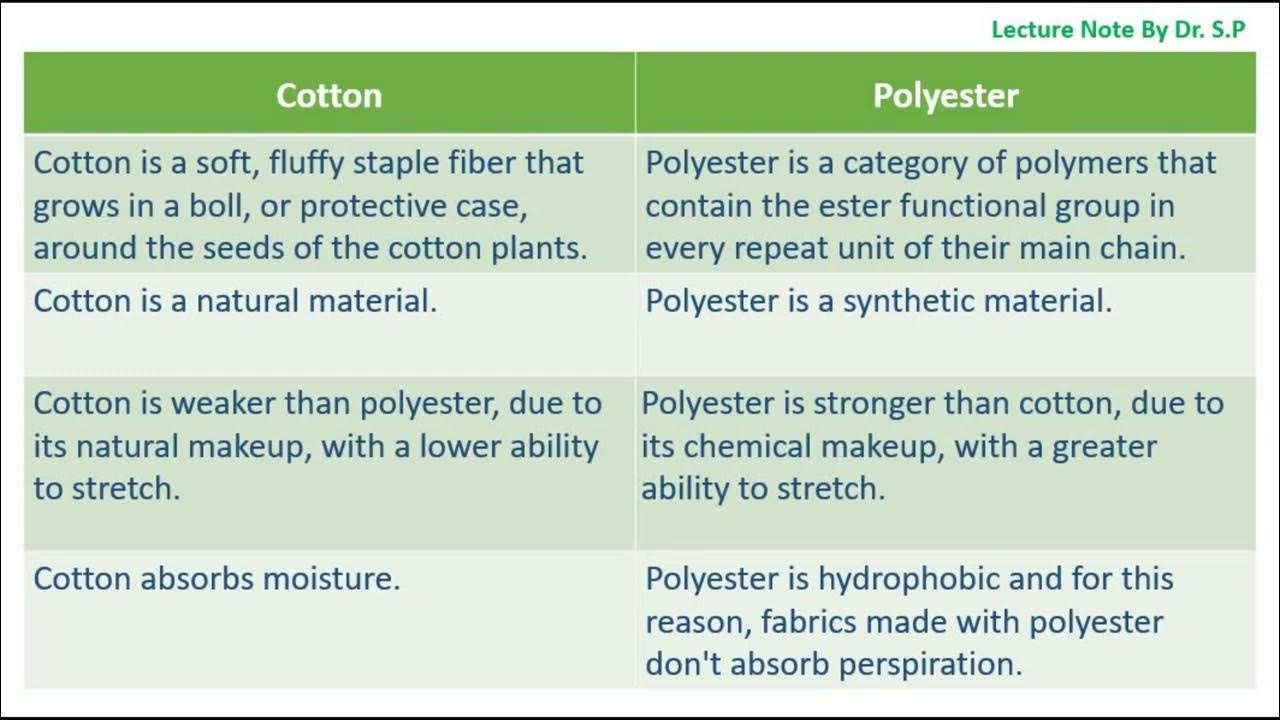 Lecture Note By Dr. S.P

| Cotton | Polyester |
|---|---|
| Cotton is a soft, fluffy staple fiber that grows in a boll, or protective case, around the seeds of the cotton plants. | Polyester is a category of polymers that contain the ester functional group in every repeat unit of their main chain. |
| Cotton is a natural material. | Polyester is a synthetic material. |
| Cotton is weaker than polyester, due to its natural makeup, with a lower ability to stretch. | Polyester is stronger than cotton, due to its chemical makeup, with a greater ability to stretch. |
| Cotton absorbs moisture. | Polyester is hydrophobic and for this reason, fabrics made with polyester don't absorb perspiration. |